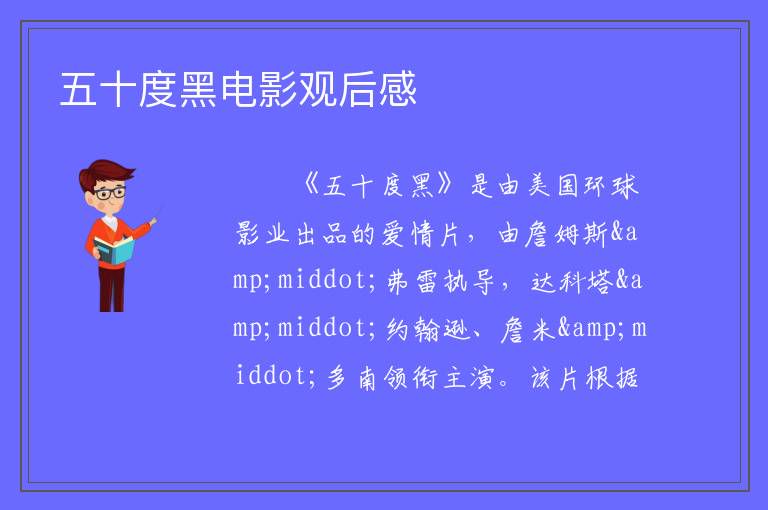 五十度黑电影观后感

《五十度黑》是由美国环球影业出品的爱情片，由詹姆斯&amp;middot;弗雷执导，达科塔&amp;middot;约翰逊、詹米&amp;middot;多南领衔主演。该片根据